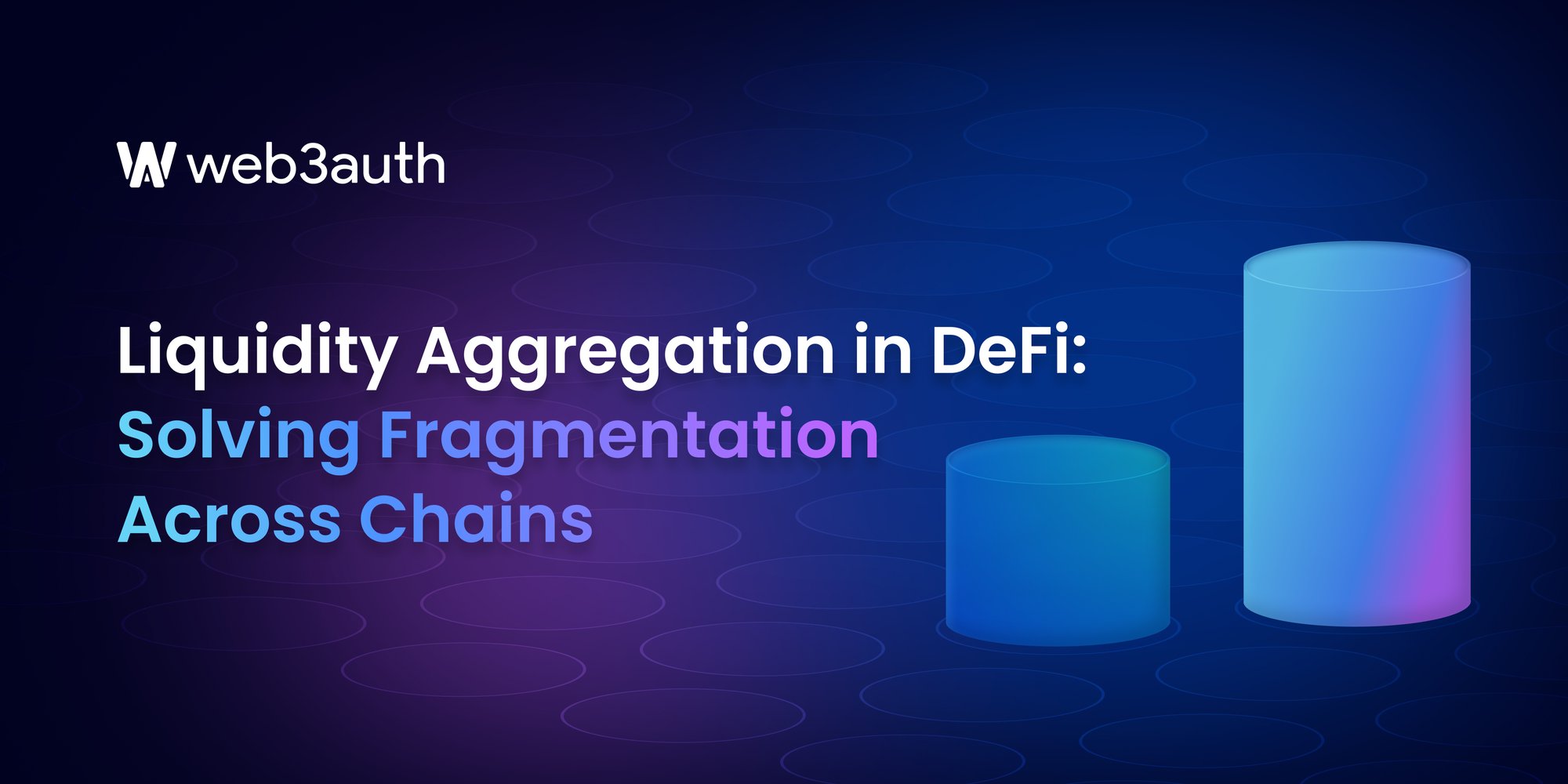 web3auth

Liquidity Aggregation in DeFi: Solving Fragmentation Across Chains